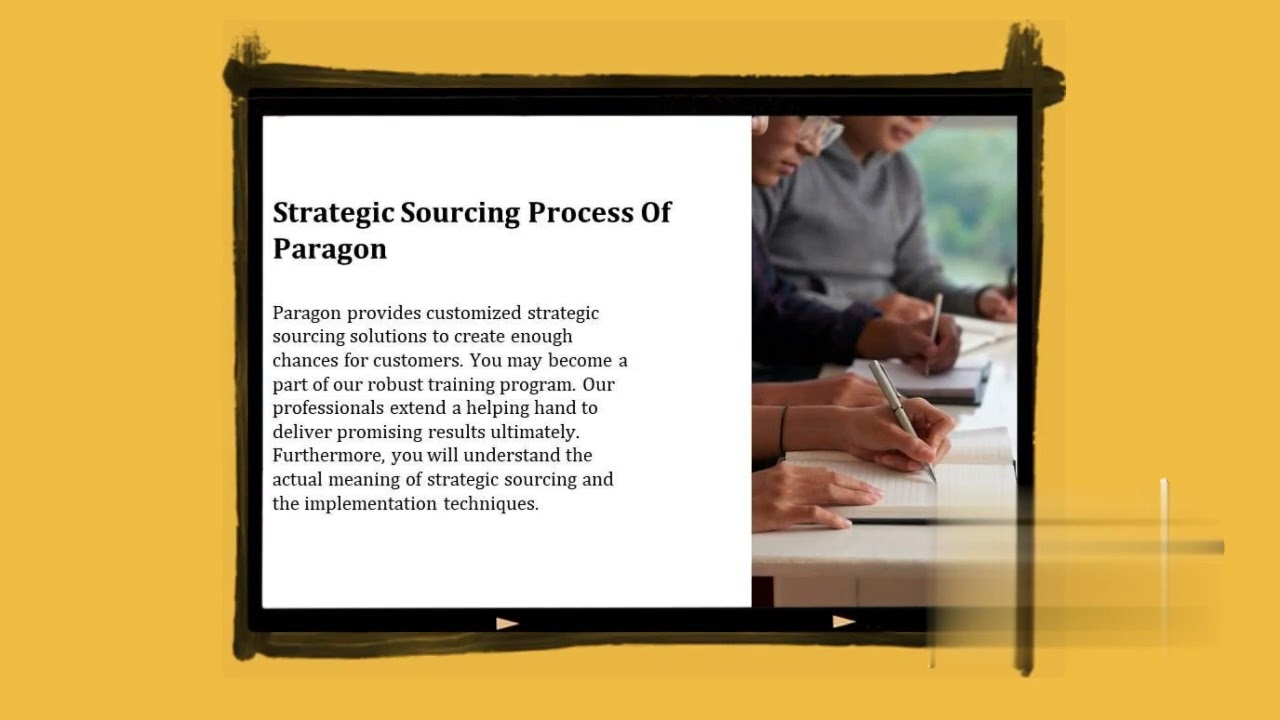 Strategic Sourcing Process Of Paragon

Paragon provides customized strategic sourcing solutions to create enough chances for customers. You may become a part of our robust training program. Our professionals extend a helping hand to deliver promising results ultimately. Furthermore, you will understand the actual meaning of strategic sourcing and the implementation techniques.